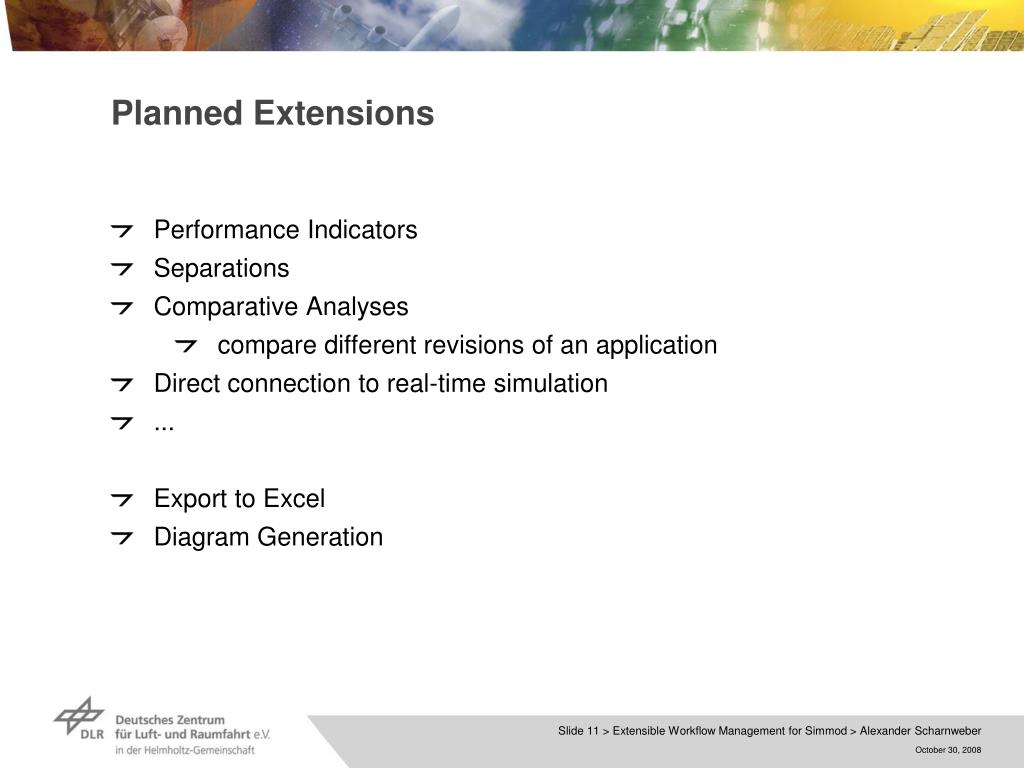 Planned Extensions

Performance Indicators
Separations
Comparative Analyses
compare different revisions of an application
Direct connection to real-time simulation
...

Export to Excel
Diagram Generation

DLR Deutsches Zentrum für Luft- und Raumfahrt e.V. in der Helmholtz-Gemeinschaft

Slide 11 > Extensible Workflow Management for Simmod > Alexander Scharnweber
October 30, 2008